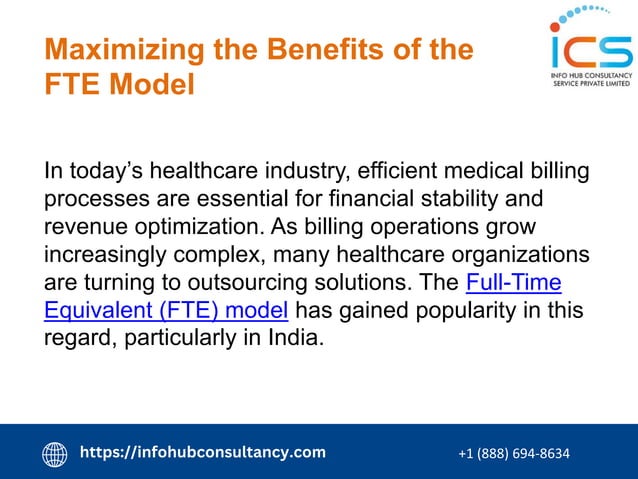 Maximizing the Benefits of the FTE Model

ICS
INFO HUB CONSULTANCY SERVICE PRIVATE LIMITED

In today's healthcare industry, efficient medical billing processes are essential for financial stability and revenue optimization. As billing operations grow increasingly complex, many healthcare organizations are turning to outsourcing solutions. The Full-Time Equivalent (FTE) model has gained popularity in this regard, particularly in India.

https://infohubconsultancy.com

+1 (888) 694-8634